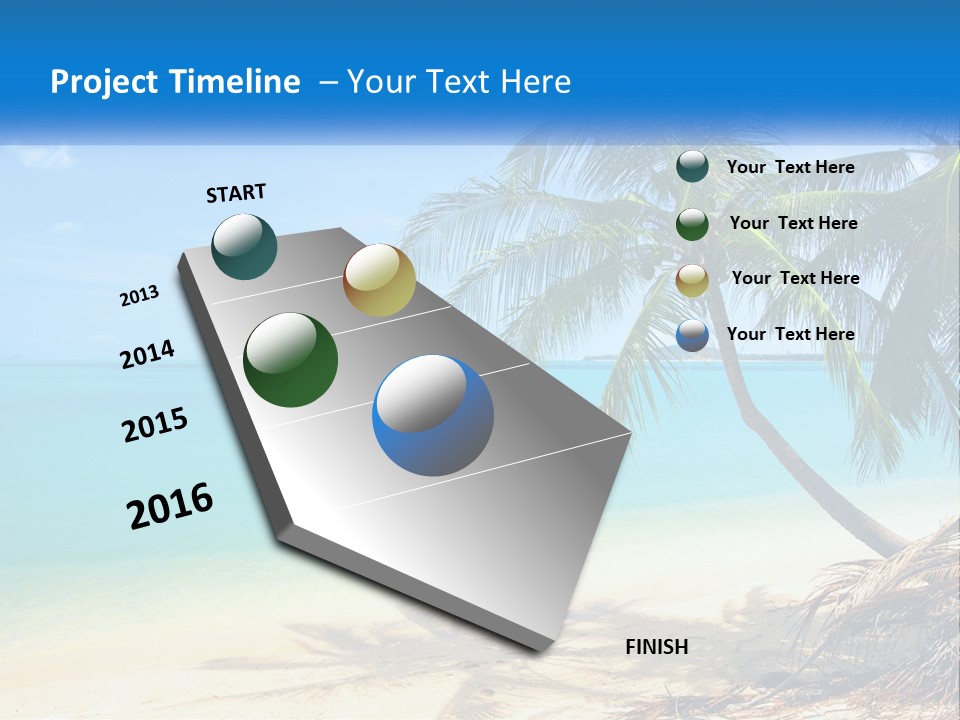 Project Timeline – Your Text Here

START

2013

2014

2015

2016

FINISH

Your Text Here

Your Text Here

Your Text Here

Your Text Here